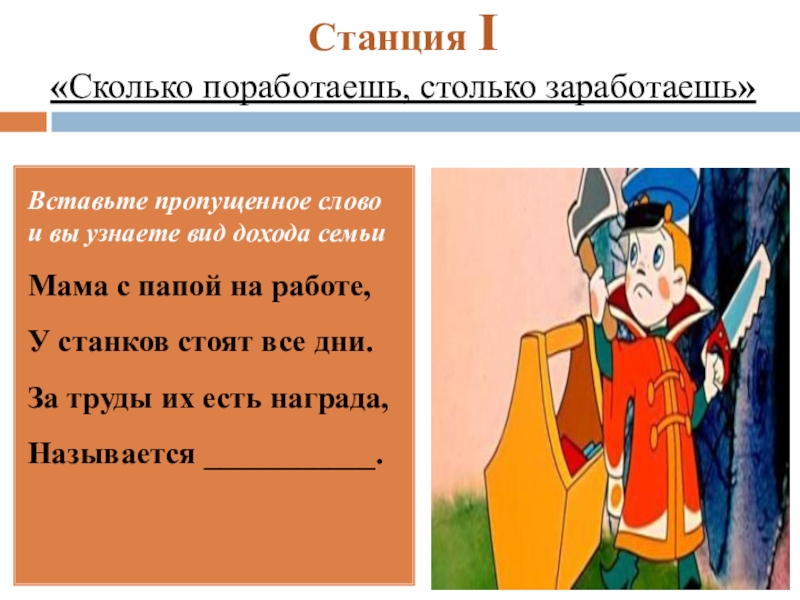 Станция I
«Сколько поработаешь, столько заработаешь»

Вставьте пропущенное слово и вы узнаете вид дохода семьи

Мама с папой на работе,

У станков стоят все дни.

За труды их есть награда,

Называется ___________.